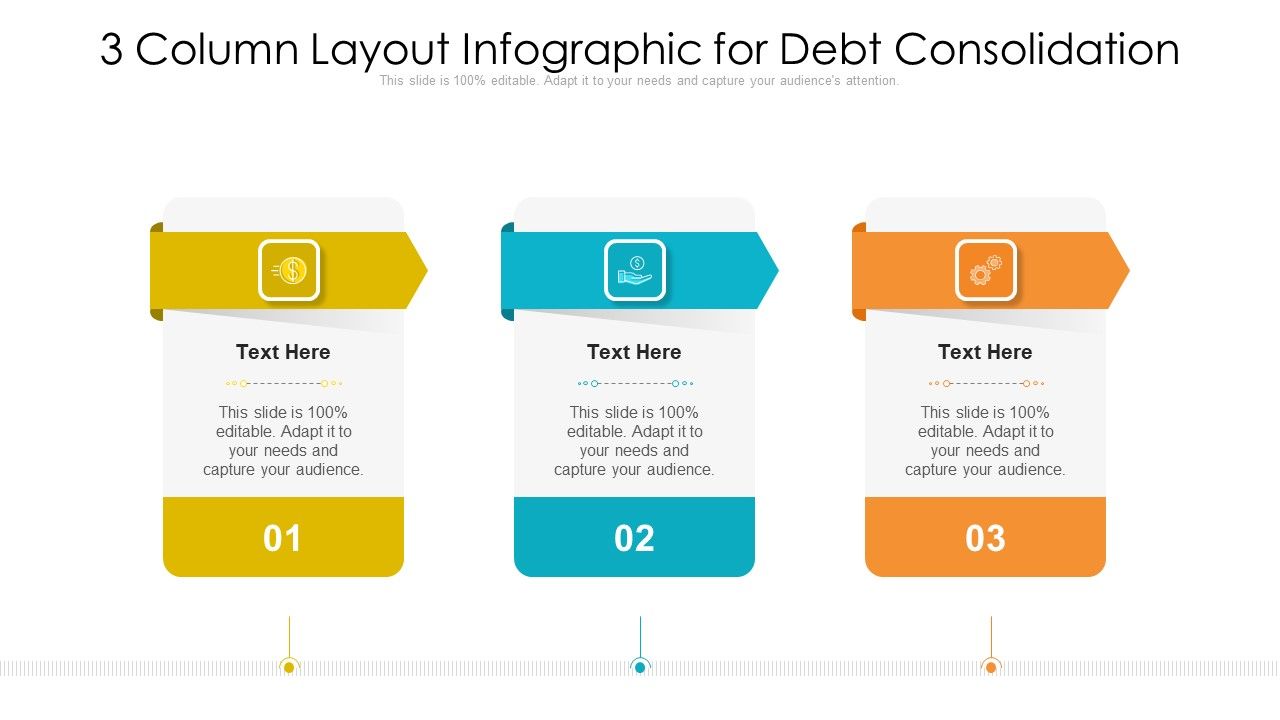 3 Column Layout Infographic for Debt Consolidation

This slide is 100% editable. Adapt it to your needs and capture your audience's attention.

Text Here

This slide is 100% editable. Adapt it to your needs and capture your audience.

01

Text Here

This slide is 100% editable. Adapt it to your needs and capture your audience.

02

Text Here

This slide is 100% editable. Adapt it to your needs and capture your audience.

03